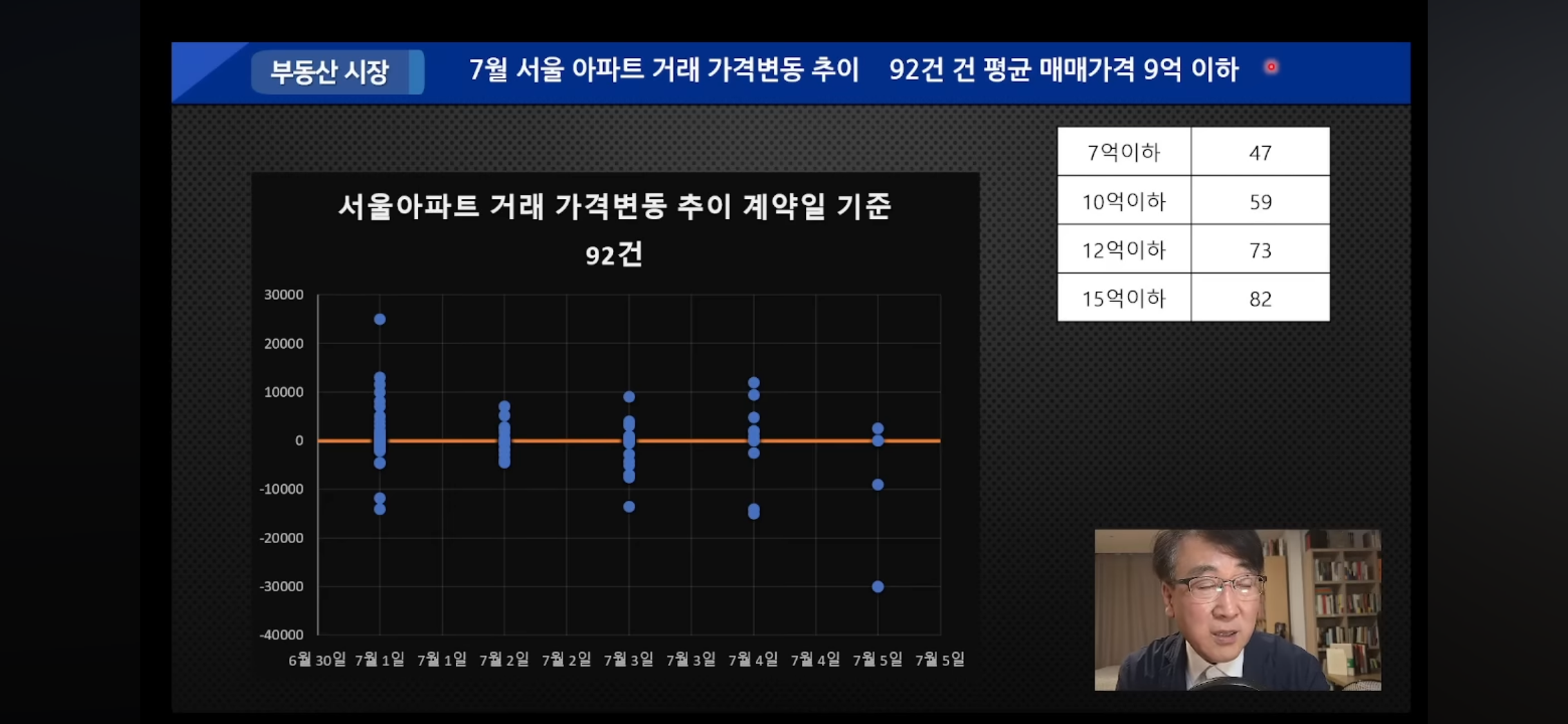 부동산 시장

7월 서울 아파트 거래 가격변동 추이 92건 건 평균 매매가격 9억 이하

| 7억이하 | 47 |
|---|---|
| 10억이하 | 59 |
| 12억이하 | 73 |
| 15억이하 | 82 |

서울아파트 거래 가격변동 추이 계약일 기준
92건

30000
20000
10000
0
-10000
-20000
-30000
-40000

6월 30일 7월 1일 7월 1일 7월 2일 7월 2일 7월 3일 7월 3일 7월 4일 7월 4일 7월 5일 7월 5일